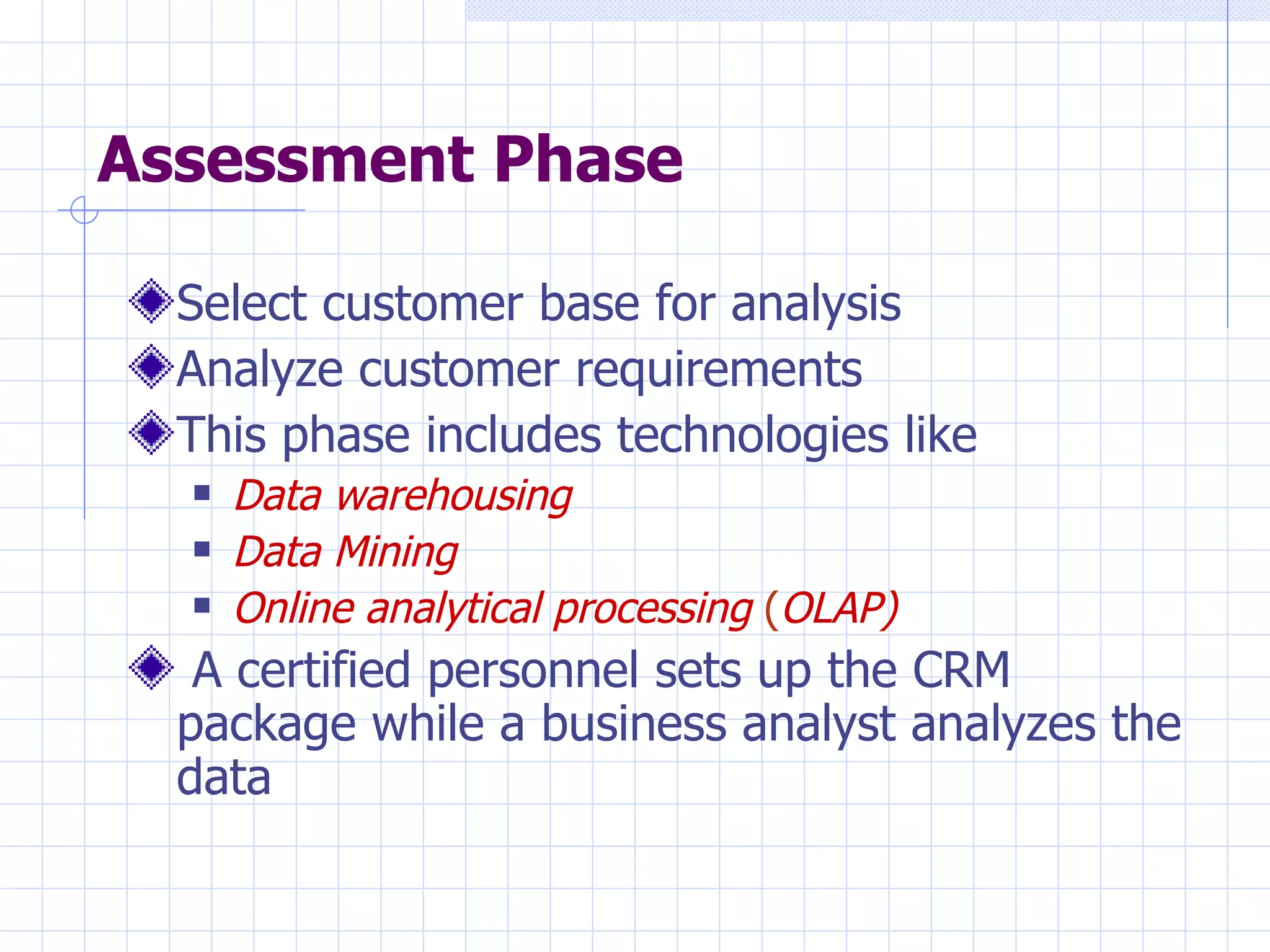 Assessment Phase

Select customer base for analysis

Analyze customer requirements

This phase includes technologies like

Data warehousing

Data Mining

Online analytical processing (OLAP)

A certified personnel sets up the CRM package while a business analyst analyzes the data